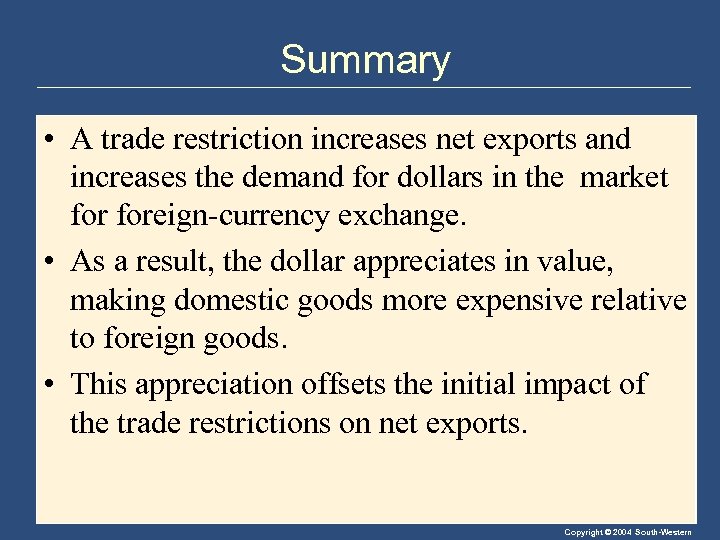 Summary

• A trade restriction increases net exports and increases the demand for dollars in the market for foreign-currency exchange.

• As a result, the dollar appreciates in value, making domestic goods more expensive relative to foreign goods.

• This appreciation offsets the initial impact of the trade restrictions on net exports.

Copyright © 2004 South-Western